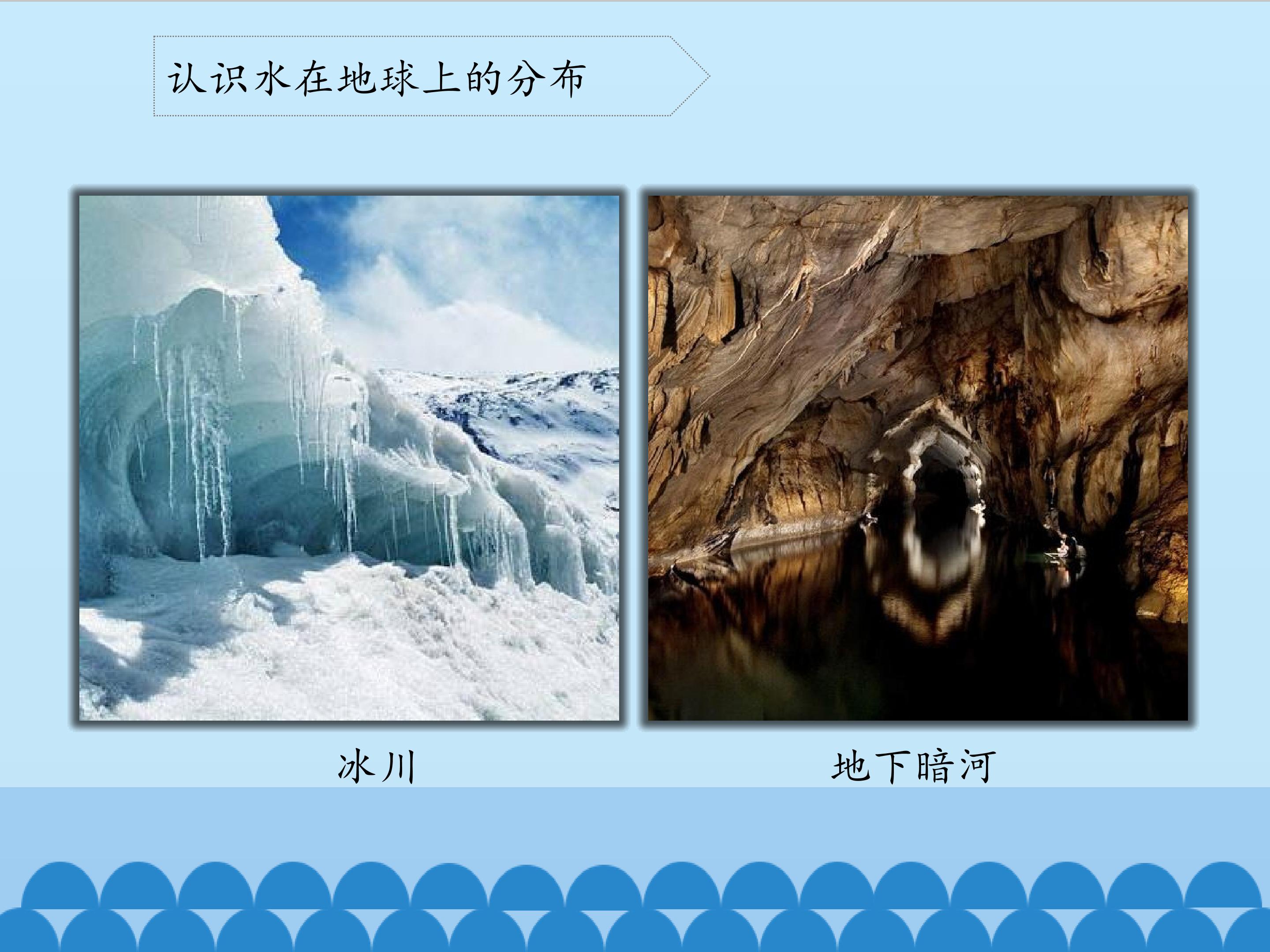 认识水在地球上的分布

冰川

地下暗河